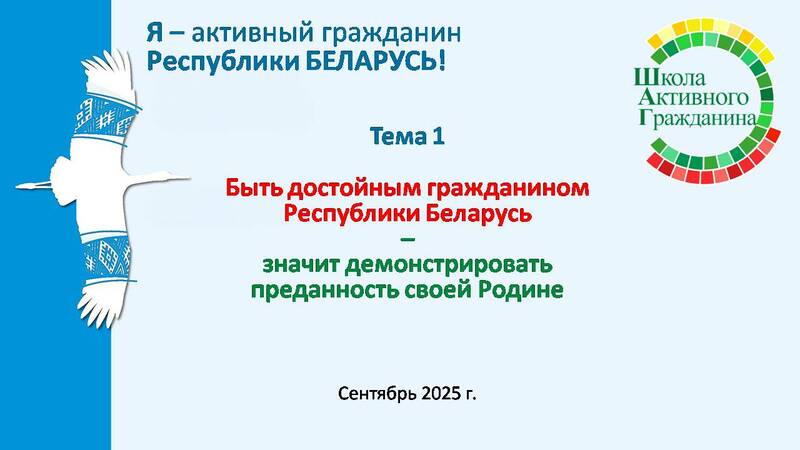 Я – активный гражданин
Республики БЕЛАРУСЬ!

Школа
Активного
Гражданина

Тема 1

Быть достойным гражданином Республики Беларусь
–
значит демонстрировать преданность своей Родине

Сентябрь 2025 г.